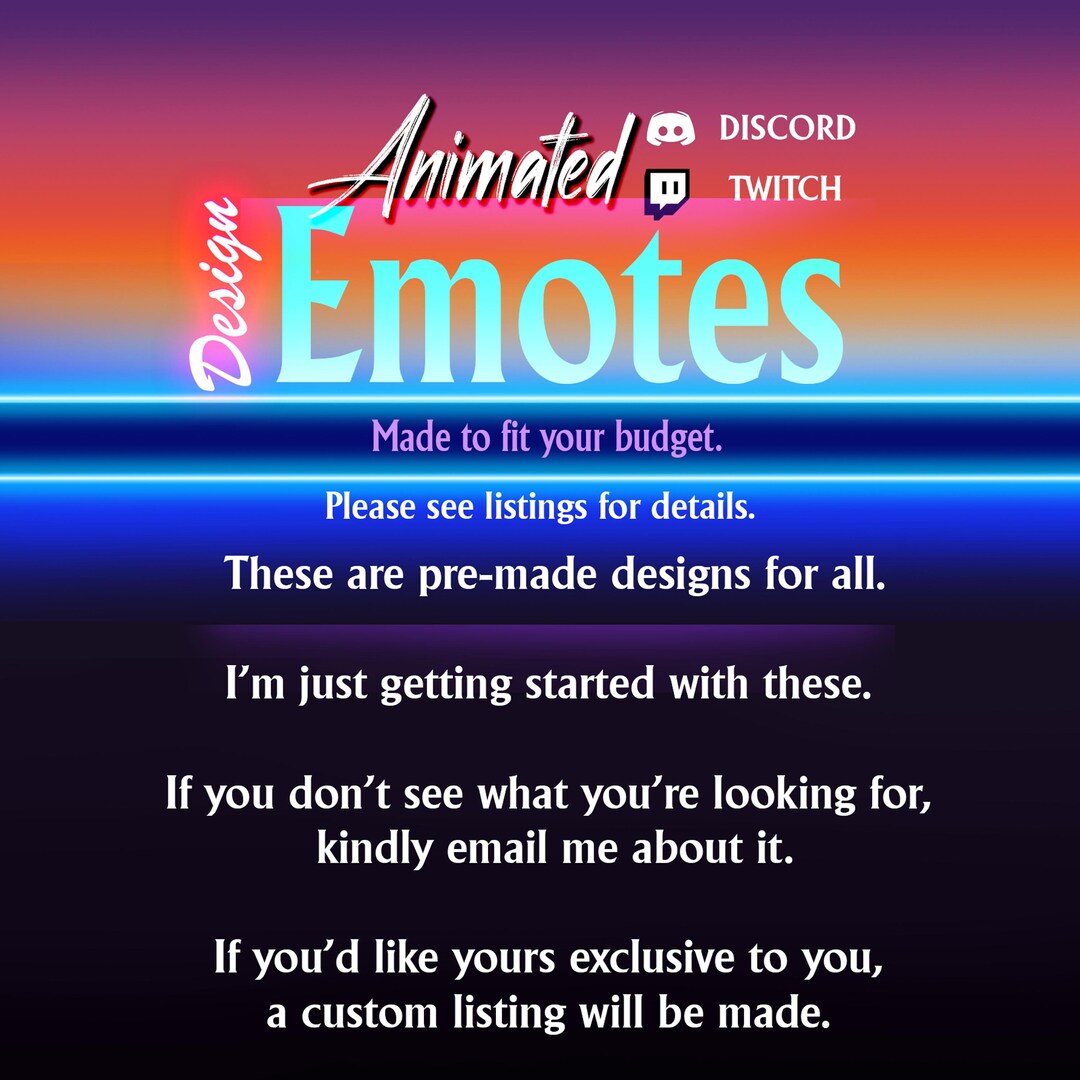 Animated
DISCORD
TWITCH
Design
Emotes

Made to fit your budget.

Please see listings for details.

These are pre-made designs for all.

I'm just getting started with these.

If you don't see what you're looking for, kindly email me about it.

If you'd like yours exclusive to you, a custom listing will be made.